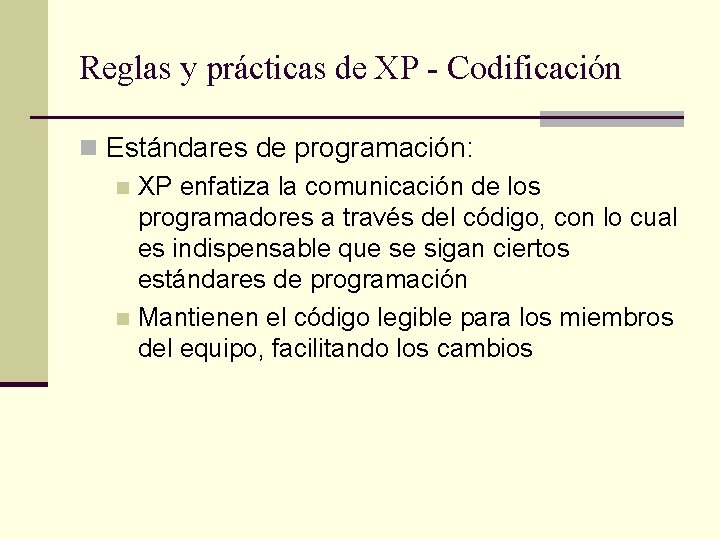 Reglas y prácticas de XP - Codificación

Estándares de programación:

XP enfatiza la comunicación de los programadores a través del código, con lo cual es indispensable que se sigan ciertos estándares de programación

Mantienen el código legible para los miembros del equipo, facilitando los cambios